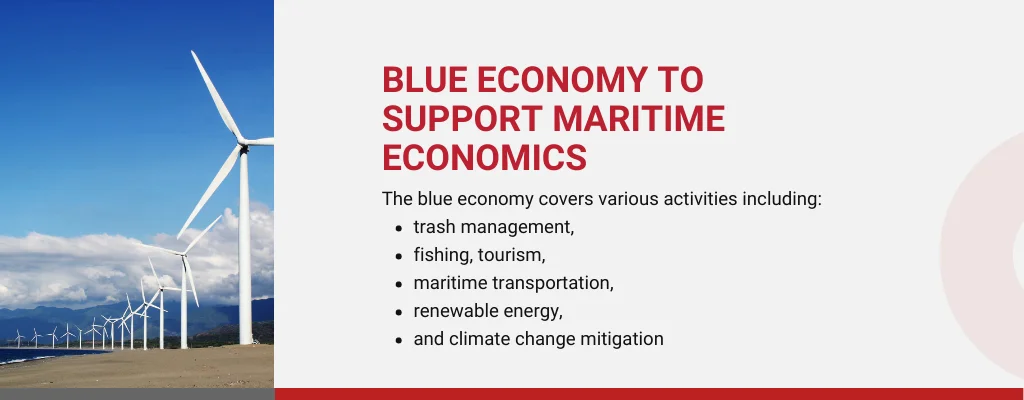 BLUE ECONOMY TO SUPPORT MARITIME ECONOMICS

The blue economy covers various activities including:
- trash management,
- fishing, tourism,
- maritime transportation,
- renewable energy,
- and climate change mitigation